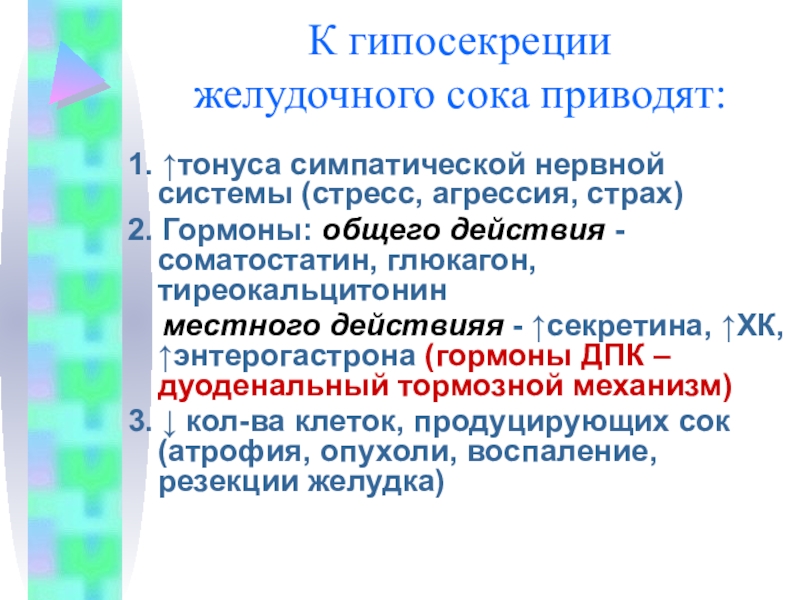 К гипосекреции желудочного сока приводят:

1. ↑тонуса симпатической нервной системы (стресс, агрессия, страх)

2. Гормоны: общего действия - соматостатин, глюкагон, тиреокальцитонин

местного действияя - ↑секретина, ↑ХК, ↑энтерогастрона (гормоны ДПК – дуоденальный тормозной механизм)

3. ↓ кол-ва клеток, продуцирующих сок (атрофия, опухоли, воспаление, резекции желудка)